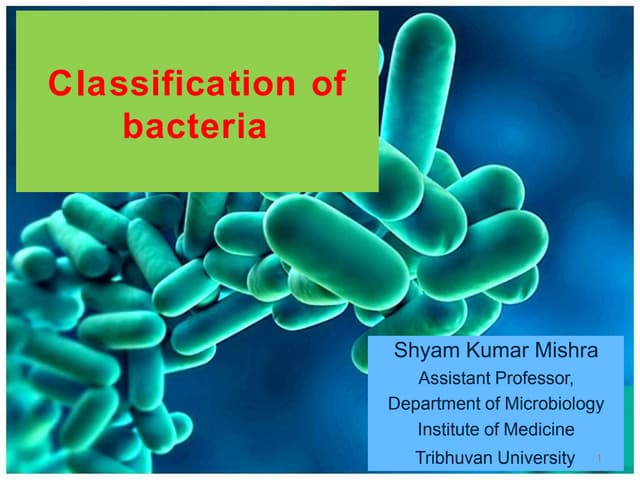 Classification of bacteria

Shyam Kumar Mishra
Assistant Professor,
Department of Microbiology
Institute of Medicine
Tribhuvan University

1